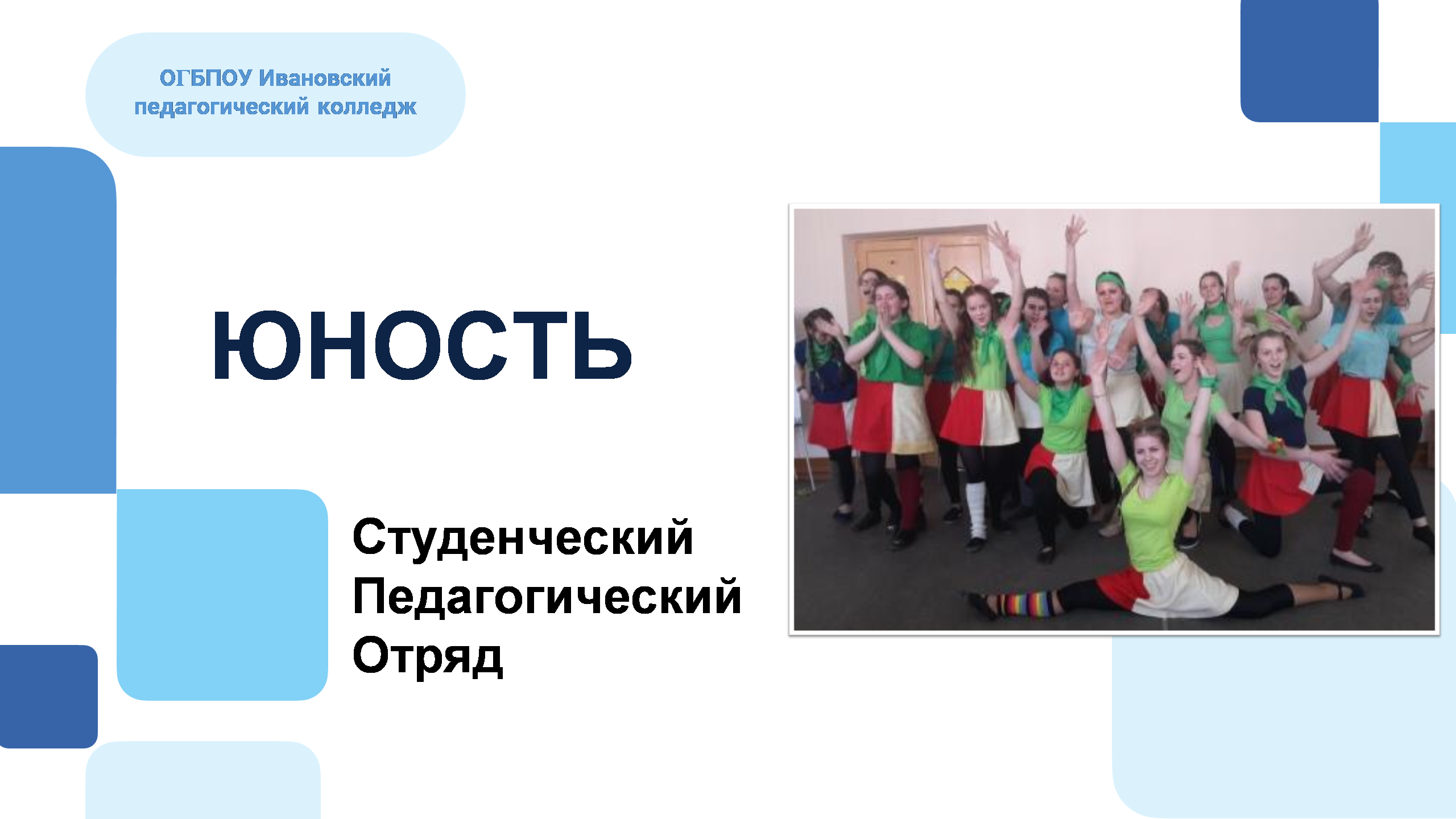 ОГБПОУ Ивановский педагогический колледж

ЮНОСТЬ

Студенческий
Педагогический
Отряд